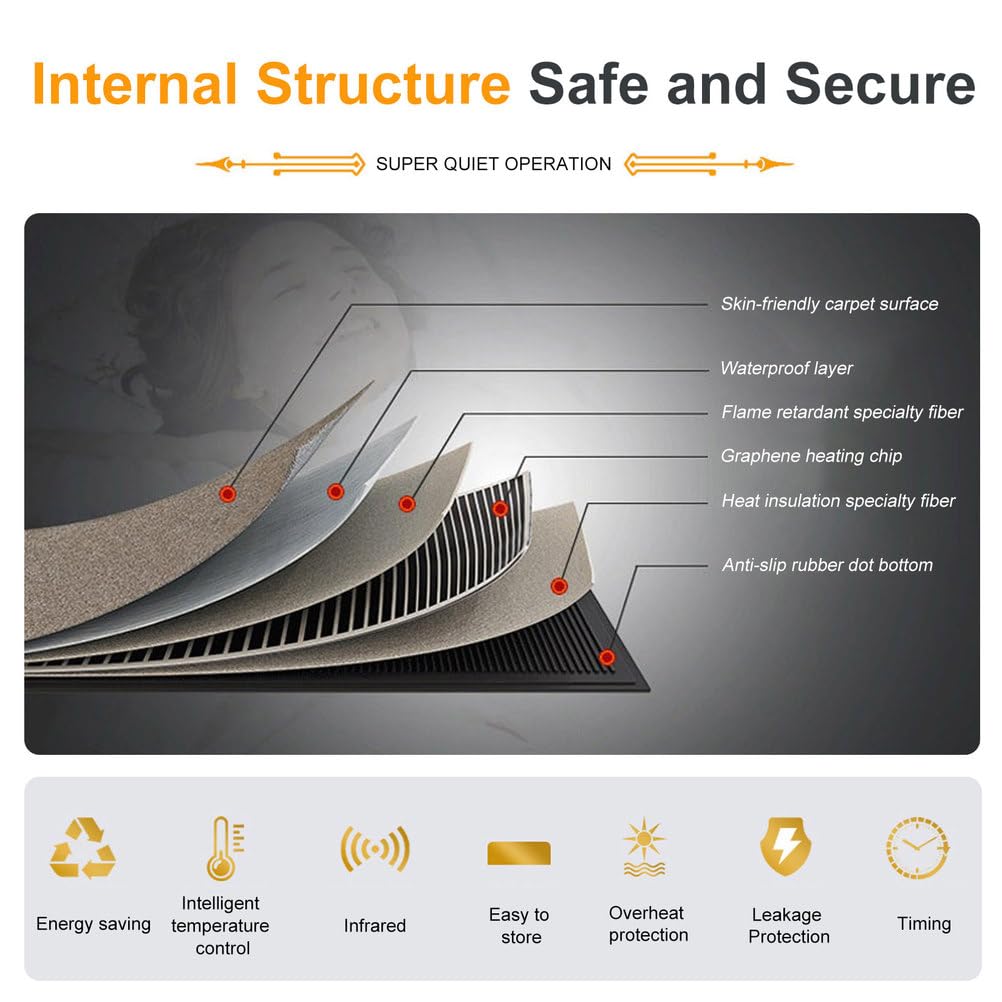 Internal Structure Safe and Secure

SUPER QUIET OPERATION

Skin-friendly carpet surface

Waterproof layer

Flame retardant specialty fiber

Graphene heating chip

Heat insulation specialty fiber

Anti-slip rubber dot bottom

Energy saving

Intelligent temperature control

Infrared

Easy to store

Overheat protection

Leakage Protection

Timing